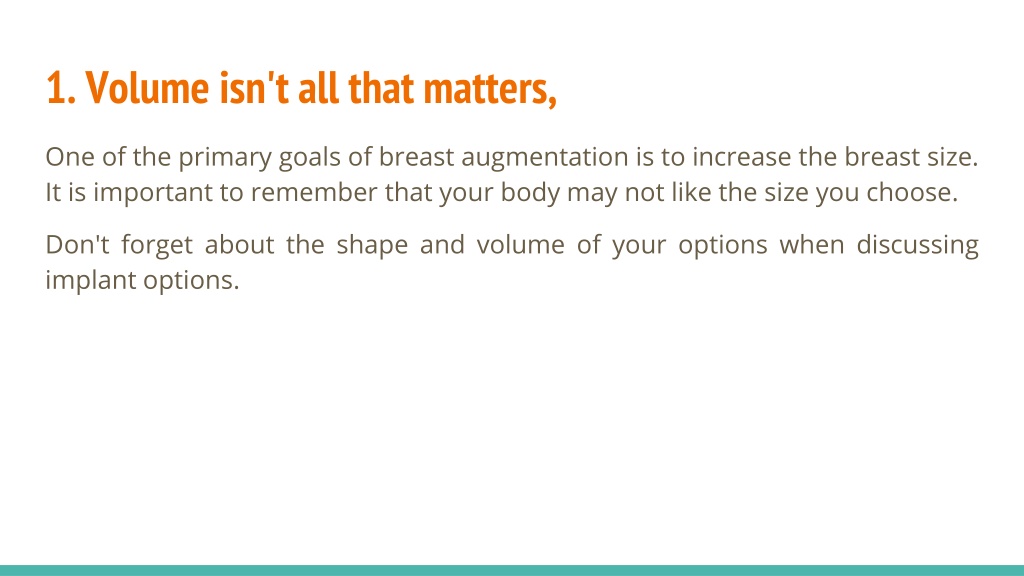 1. Volume isn't all that matters,

One of the primary goals of breast augmentation is to increase the breast size. It is important to remember that your body may not like the size you choose.

Don't forget about the shape and volume of your options when discussing implant options.